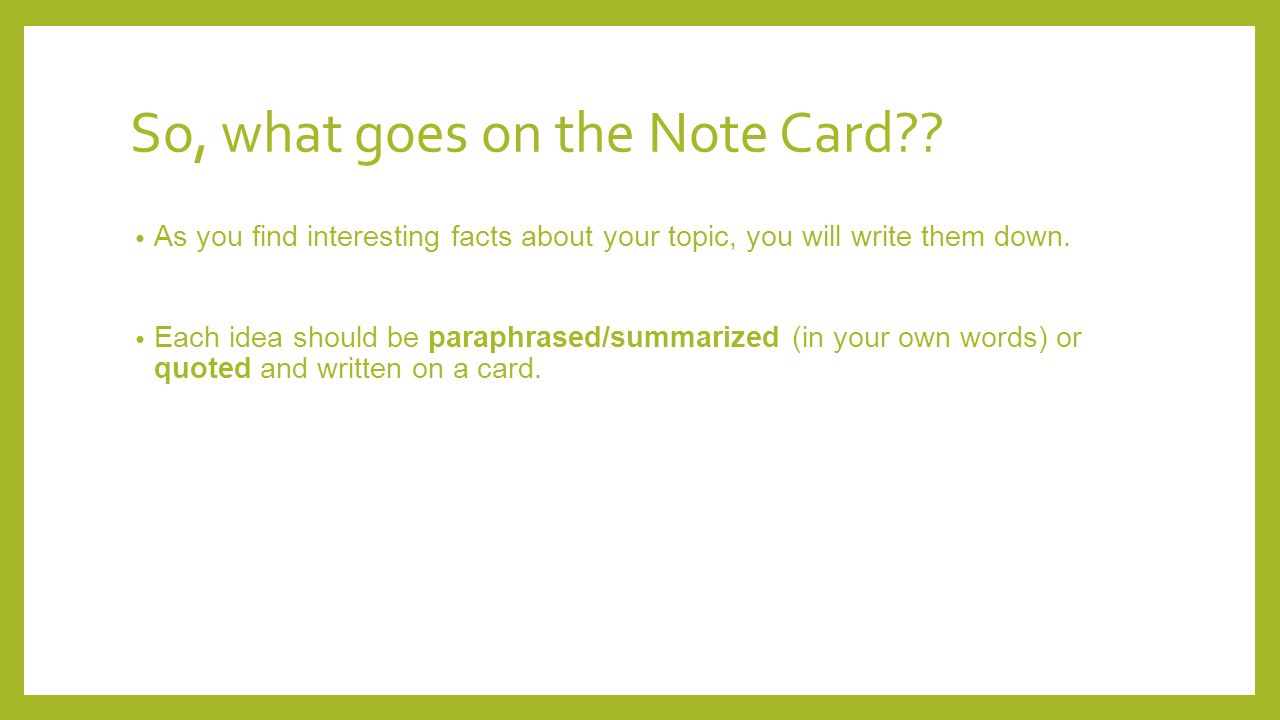 So, what goes on the Note Card??

• As you find interesting facts about your topic, you will write them down.

• Each idea should be paraphrased/summarized (in your own words) or quoted and written on a card.